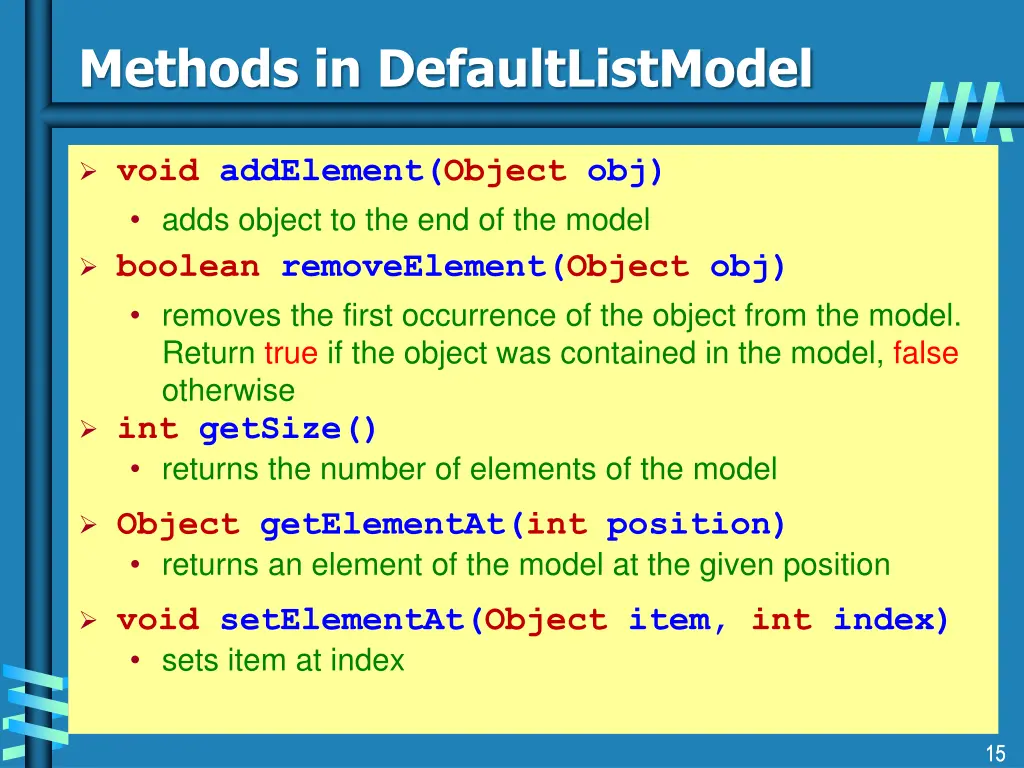 Methods in DefaultListModel

➢ void addElement(Object obj)
• adds object to the end of the model

➢ boolean removeElement(Object obj)
• removes the first occurrence of the object from the model. Return true if the object was contained in the model, false otherwise

➢ int getSize()
• returns the number of elements of the model

➢ Object getElementAt(int position)
• returns an element of the model at the given position

➢ void setElementAt(Object item, int index)
• sets item at index

15